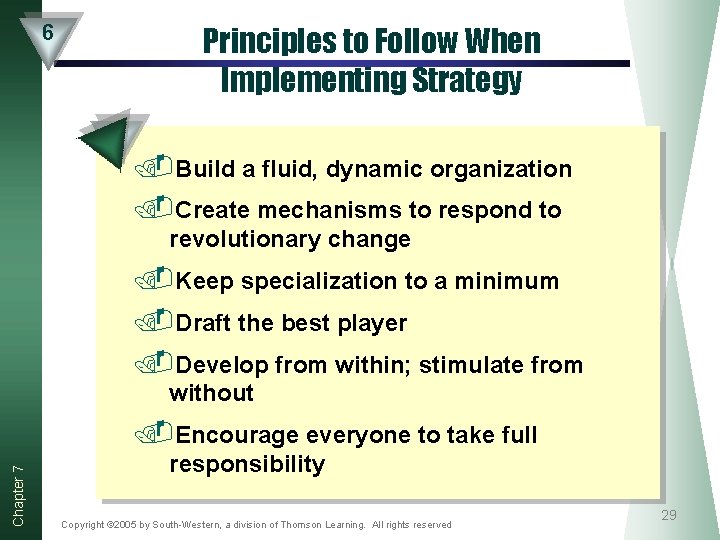 6

Principles to Follow When Implementing Strategy

Build a fluid, dynamic organization

Create mechanisms to respond to revolutionary change

Keep specialization to a minimum

Draft the best player

Develop from within; stimulate from without

Encourage everyone to take full responsibility

Chapter 7

Copyright ©2005 by South-Western, a division of Thomson Learning. All rights reserved

29